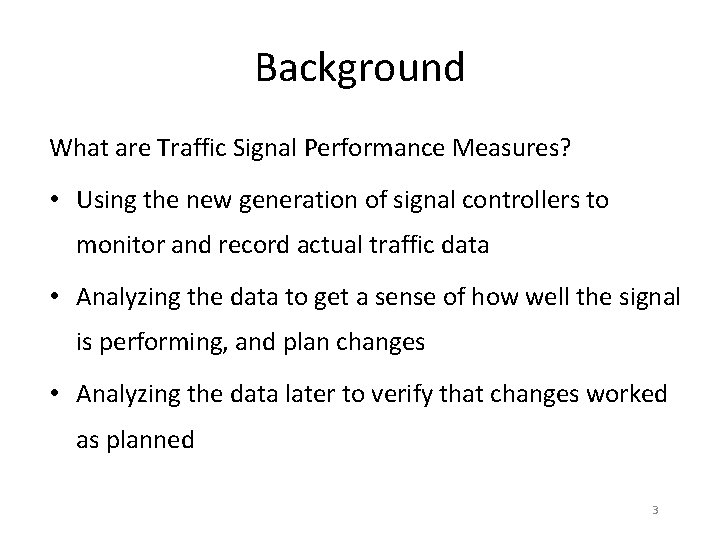 Background

What are Traffic Signal Performance Measures?

• Using the new generation of signal controllers to monitor and record actual traffic data

• Analyzing the data to get a sense of how well the signal is performing, and plan changes

• Analyzing the data later to verify that changes worked as planned

3